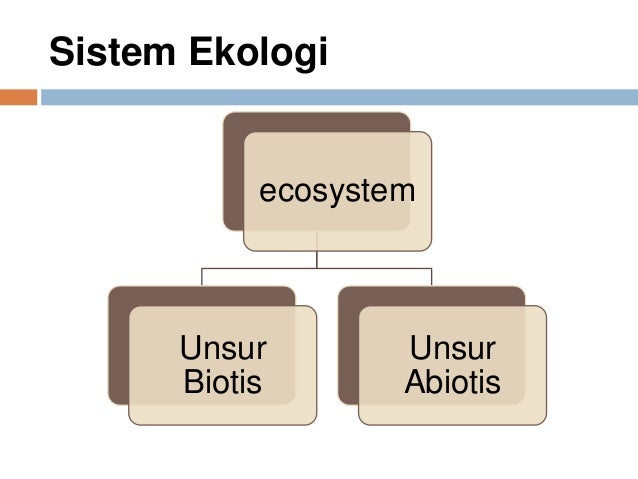 Sistem Ekologi

ecosystem

Unsur Biotis

Unsur Abiotis